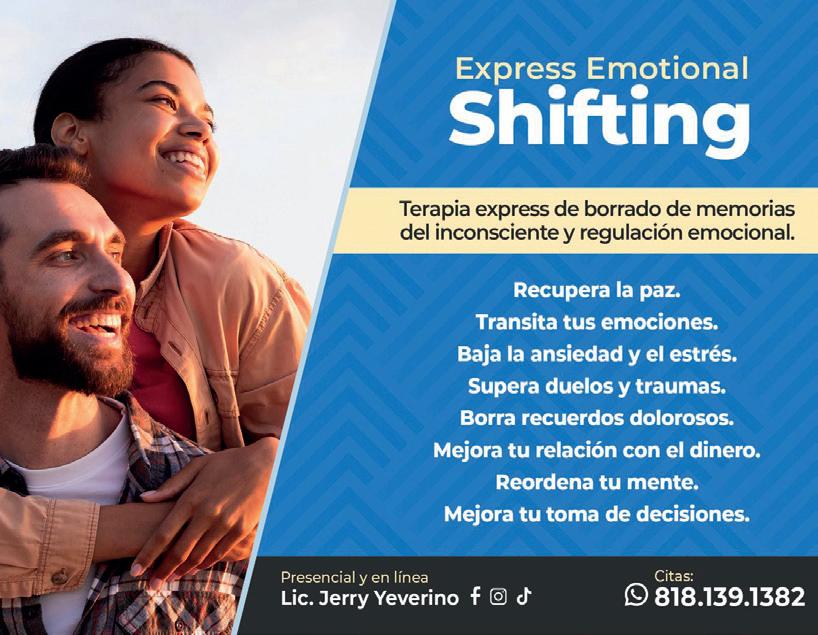 Express Emotional
Shifting

Terapia express de borrado de memorias del inconsciente y regulación emocional.

Recupera la paz.
Transita tus emociones.
Baja la ansiedad y el estrés.
Supera duelos y traumas.
Borra recuerdos dolorosos.
Mejora tu relación con el dinero.
Reordena tu mente.
Mejora tu toma de decisiones.

Presencial y en línea
Lic. Jerry Yeverino

Citas:
818.139.1382